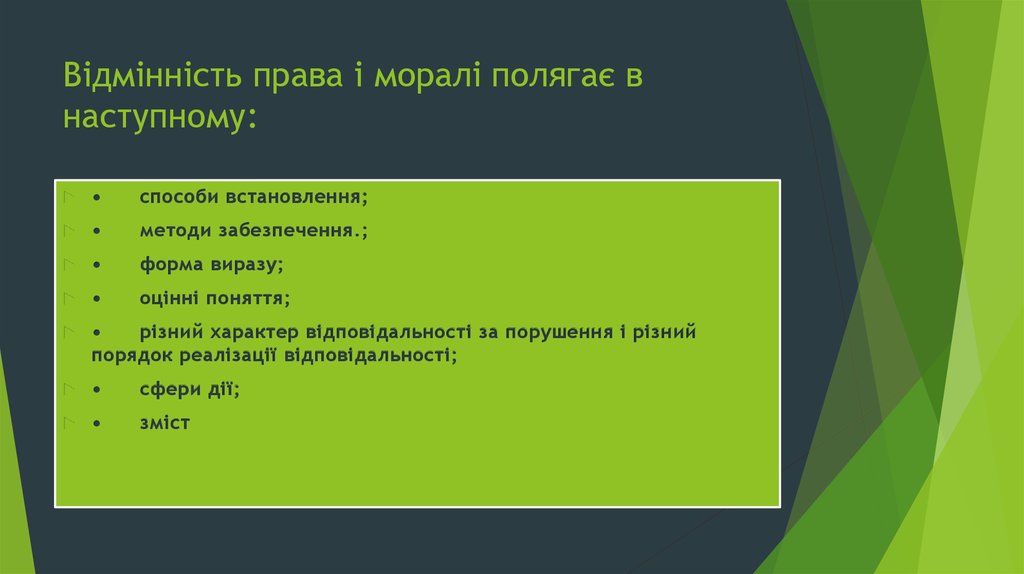 Відмінність права і моралі полягає в наступному:

• способи встановлення;

• методи забезпечення.;

• форма виразу;

• оцінні поняття;

• різний характер відповідальності за порушення і різний порядок реалізації відповідальності;

• сфери дії;

• зміст